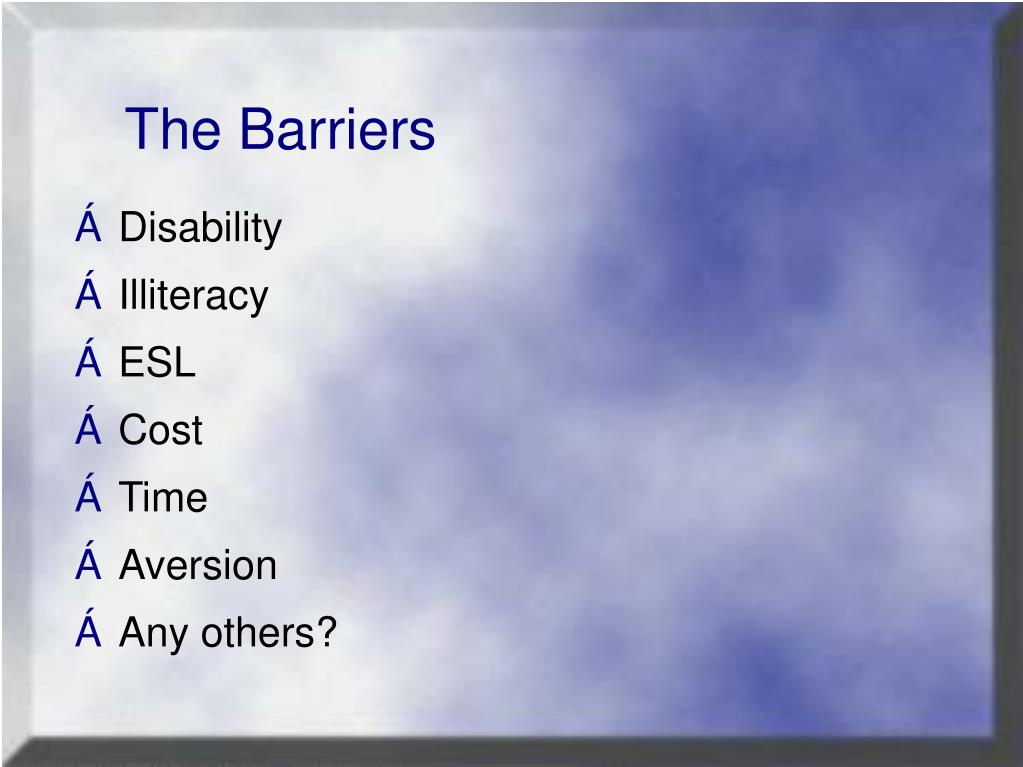 The Barriers

Á Disability
Á Illiteracy
Á ESL
Á Cost
Á Time
Á Aversion
Á Any others?